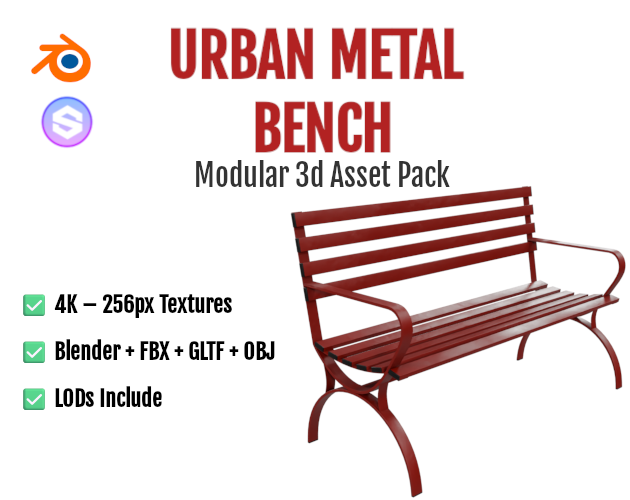 URBAN METAL BENCH

Modular 3d Asset Pack

✅ 4K – 256px Textures

✅ Blender + FBX + GLTF + OBJ

✅ LODs Include